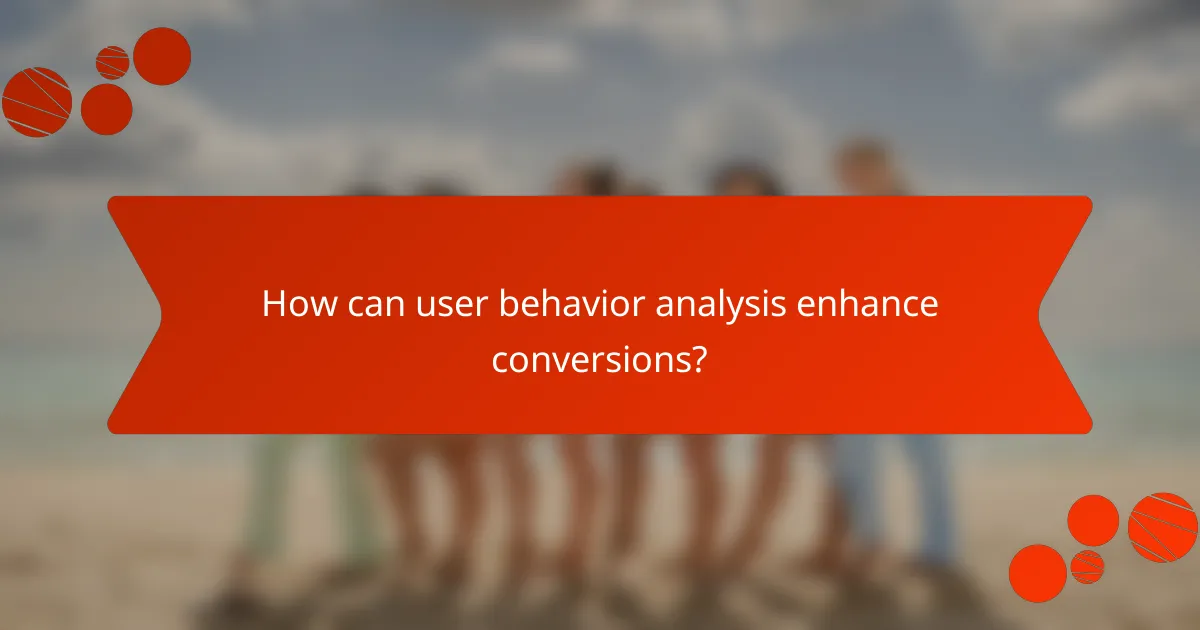 How can user behavior analysis enhance conversions?